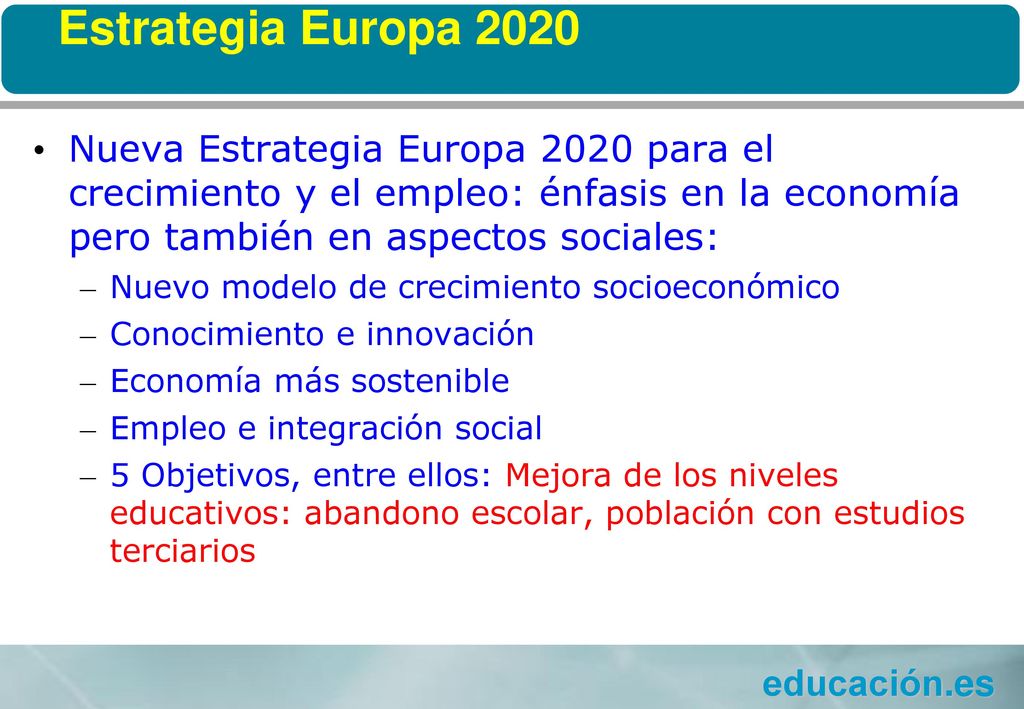 Estrategia Europa 2020

• Nueva Estrategia Europa 2020 para el crecimiento y el empleo: énfasis en la economía pero también en aspectos sociales:
– Nuevo modelo de crecimiento socioeconómico
– Conocimiento e innovación
– Economía más sostenible
– Empleo e integración social
– 5 Objetivos, entre ellos: Mejora de los niveles educativos: abandono escolar, población con estudios terciarios

educación.es